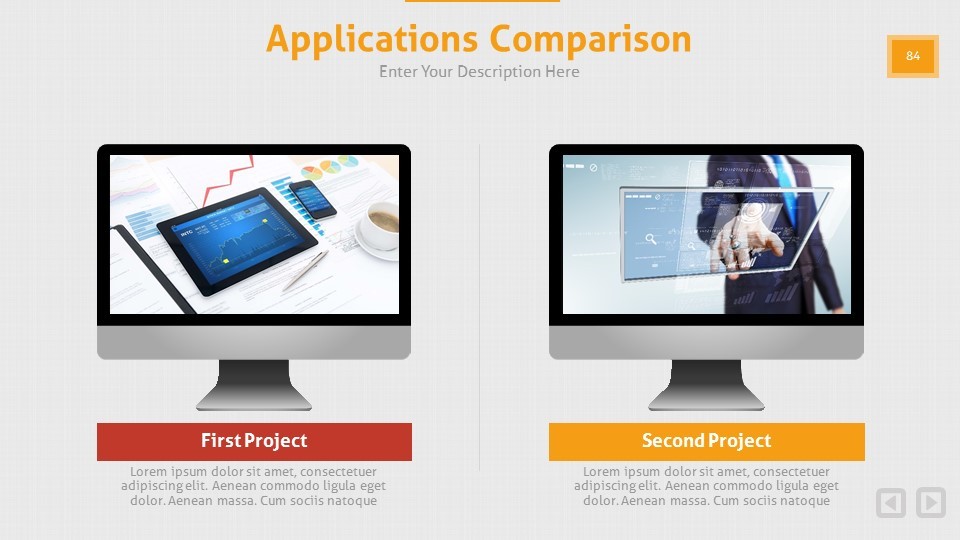 Applications Comparison

Enter Your Description Here

84

First Project

Lorem ipsum dolor sit amet, consectetuer adipiscing elit. Aenean commodo ligula eget dolor. Aenean massa. Cum sociis natoque

Second Project

Lorem ipsum dolor sit amet, consectetuer adipiscing elit. Aenean commodo ligula eget dolor. Aenean massa. Cum sociis natoque